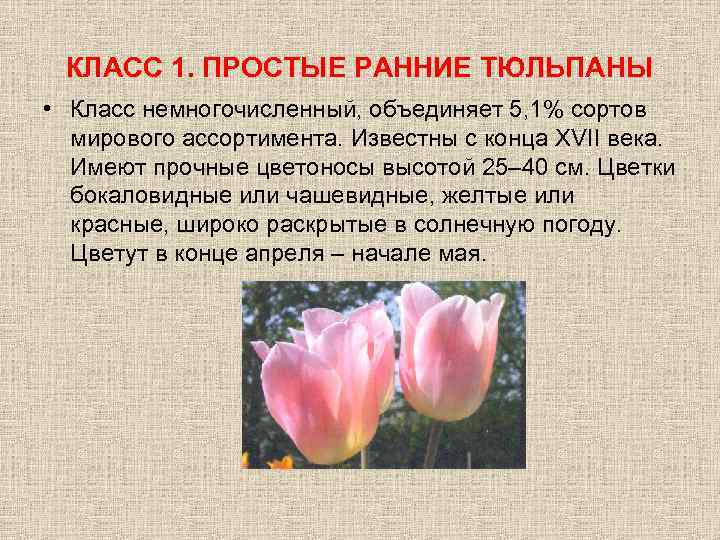 КЛАСС 1. ПРОСТЫЕ РАННИЕ ТЮЛЬПАНЫ

• Класс немногочисленный, объединяет 5,1% сортов мирового ассортимента. Известны с конца XVII века. Имеют прочные цветоносы высотой 25–40 см. Цветки бокаловидные или чашевидные, желтые или красные, широко раскрытые в солнечную погоду. Цветут в конце апреля – начале мая.